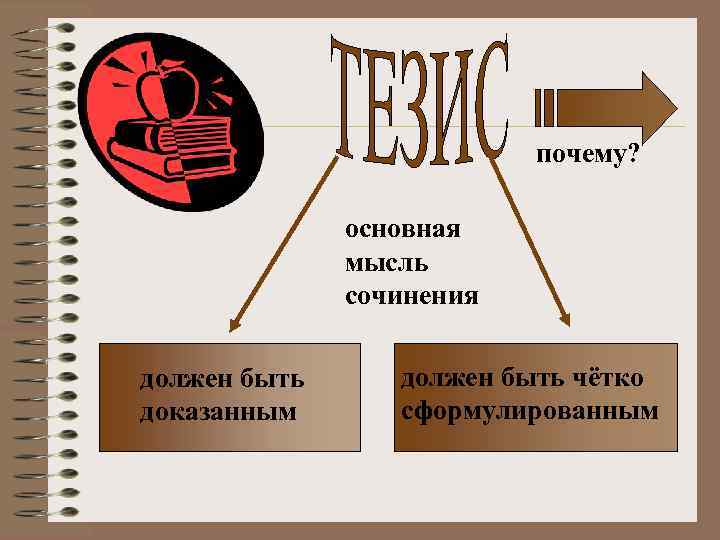 ТЕЗИС

почему?

основная мысль сочинения

должен быть доказанным

должен быть чётко сформулированным